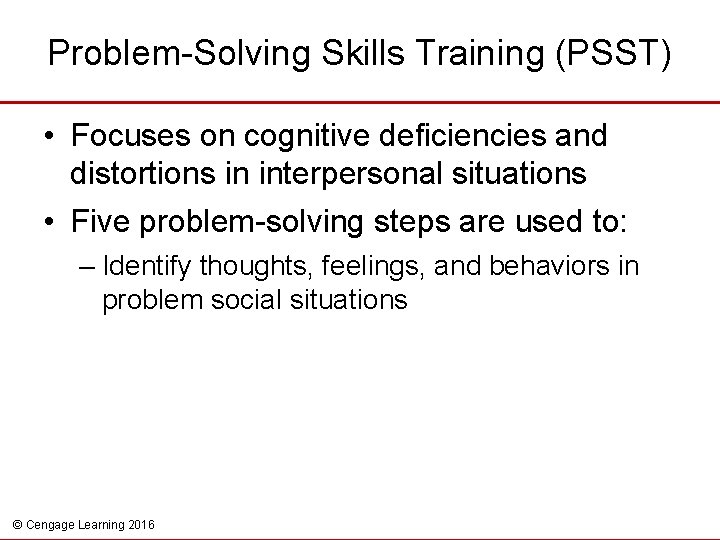 Problem-Solving Skills Training (PSST)

• Focuses on cognitive deficiencies and distortions in interpersonal situations

• Five problem-solving steps are used to:

– Identify thoughts, feelings, and behaviors in problem social situations

© Cengage Learning 2016